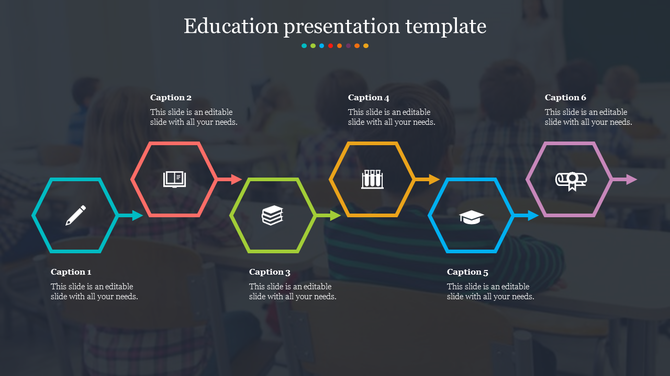 Education presentation template

Caption 2
This slide is an editable slide with all your needs.

Caption 4
This slide is an editable slide with all your needs.

Caption 6
This slide is an editable slide with all your needs.

Caption 1
This slide is an editable slide with all your needs.

Caption 3
This slide is an editable slide with all your needs.

Caption 5
This slide is an editable slide with all your needs.